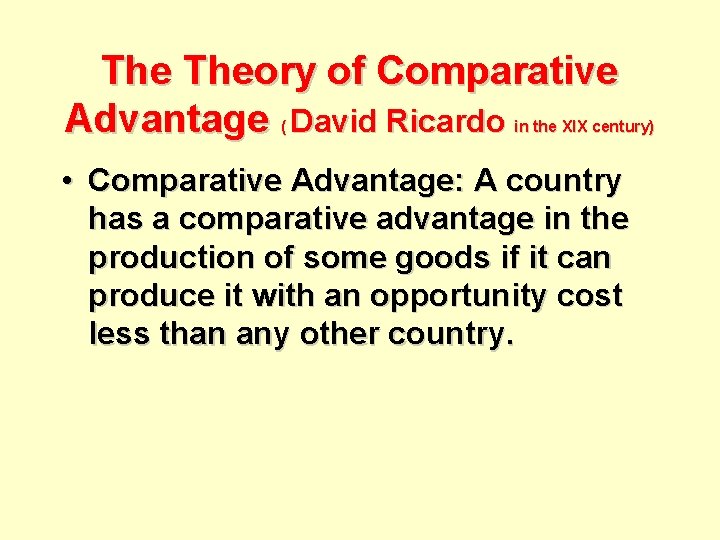 The Theory of Comparative Advantage (David Ricardo in the XIX century)

• Comparative Advantage: A country has a comparative advantage in the production of some goods if it can produce it with an opportunity cost less than any other country.